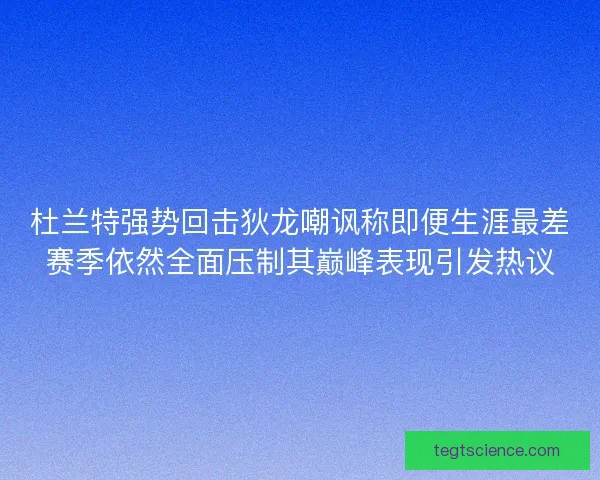 杜兰特强势回击狄龙嘲讽称即便生涯最差赛季依然全面压制其巅峰表现引发热议

tegtscience.com